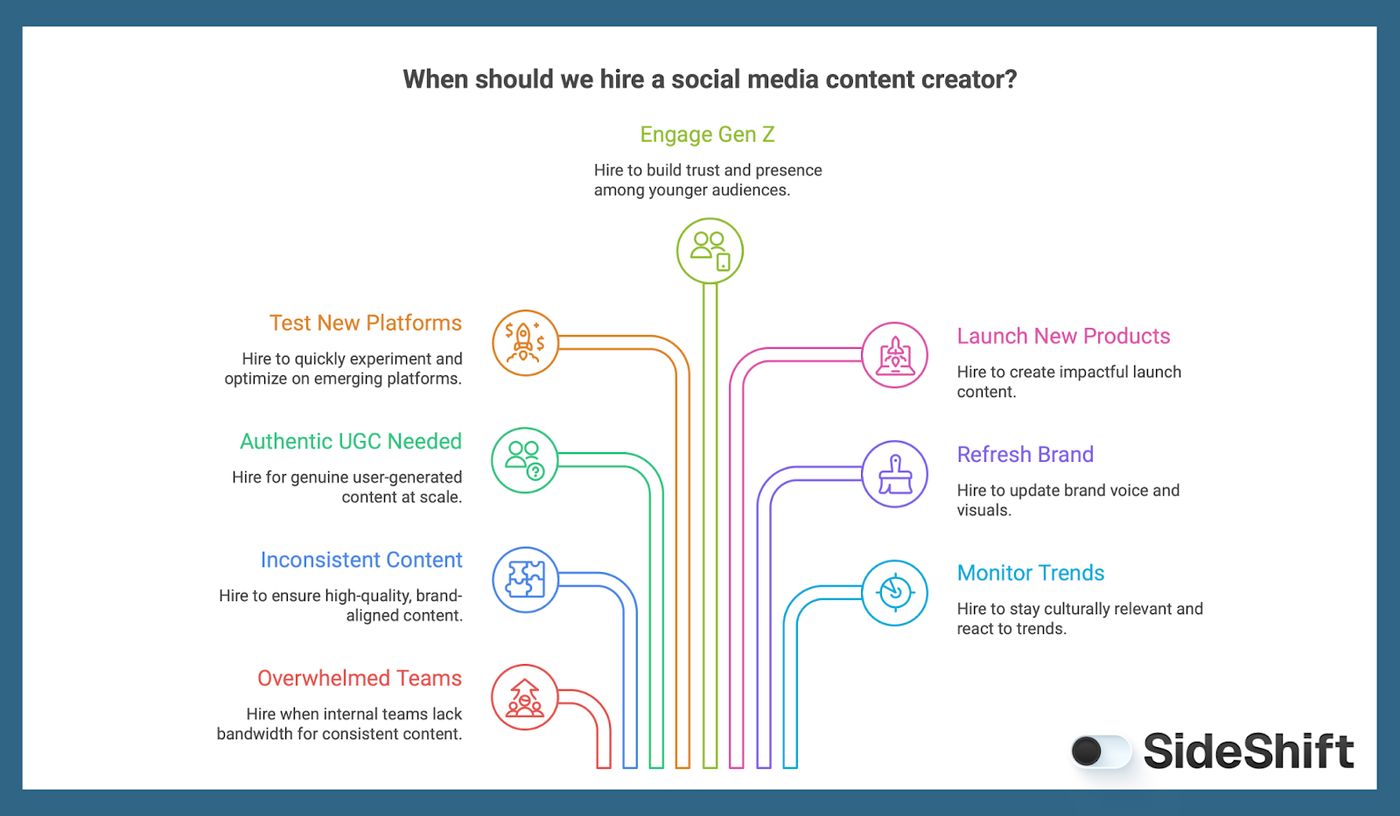 When should we hire a social media content creator?

Engage Gen Z

Hire to build trust and presence among younger audiences.

Test New Platforms

Hire to quickly experiment and optimize on emerging platforms.

Authentic UGC Needed

Hire for genuine user-generated content at scale.

Inconsistent Content

Hire to ensure high-quality, brand-aligned content.

Overwhelmed Teams

Hire when internal teams lack bandwidth for consistent content.

Launch New Products

Hire to create impactful launch content.

Refresh Brand

Hire to update brand voice and visuals.

Monitor Trends

Hire to stay culturally relevant and react to trends.

SideShift